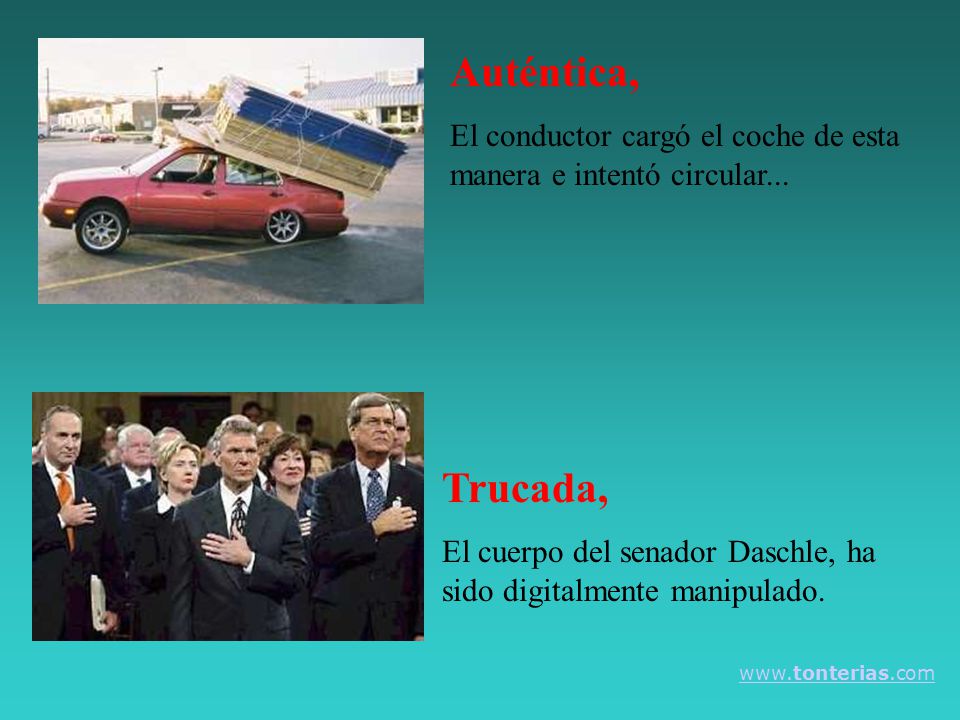 Auténtica,

El conductor cargó el coche de esta manera e intentó circular...

Trucada,

El cuerpo del senador Daschle, ha sido digitalmente manipulado.

www.tonterias.com